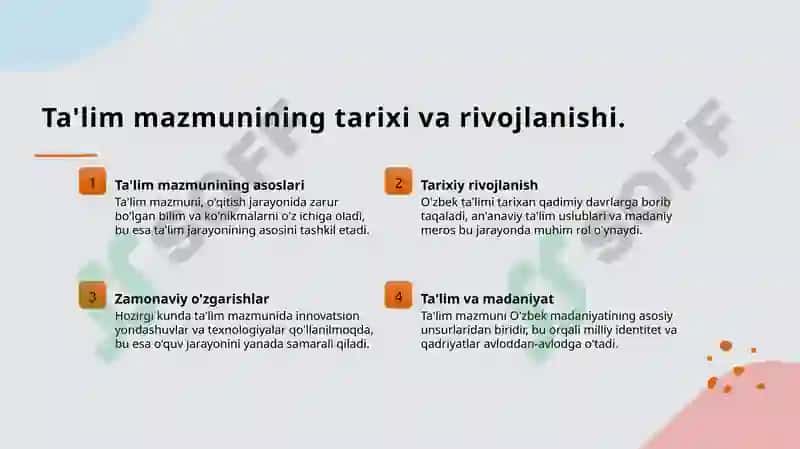 Ta'lim mazmunining tarixi va rivojlanishi.

1

Ta'lim mazmunining asoslari

Ta'lim mazmuni, o'qitish jarayonida zarur bo'lgan bilim va ko'nikmalarni o'z ichiga oladi, bu esa ta'lim jarayonining asosini tashkil etadi.

2

Tarixiy rivojlanish

O'zbek ta'limi tarixan qadimiy davrlarga borib taqaladi, an'anaviy ta'lim uslublari va madaniy meros bu jarayonda muhim rol o'ynaydi.

3

Zamonaviy o'zgarishlar

Hozirgi kunda ta'lim mazmunida innovatsion yondashuvlar va texnologiyalar qo'llanilmoqda, bu esa o'quv jarayonini yanada samarali qiladi.

4

Ta'lim va madaniyat

Ta'lim mazmuni O'zbek madaniyatining asosiy unsurlaridan biridir, bu orqali milliy identitet va qadriyatlar avloddan-avlodga o'tadi.

SOFF

SOFF